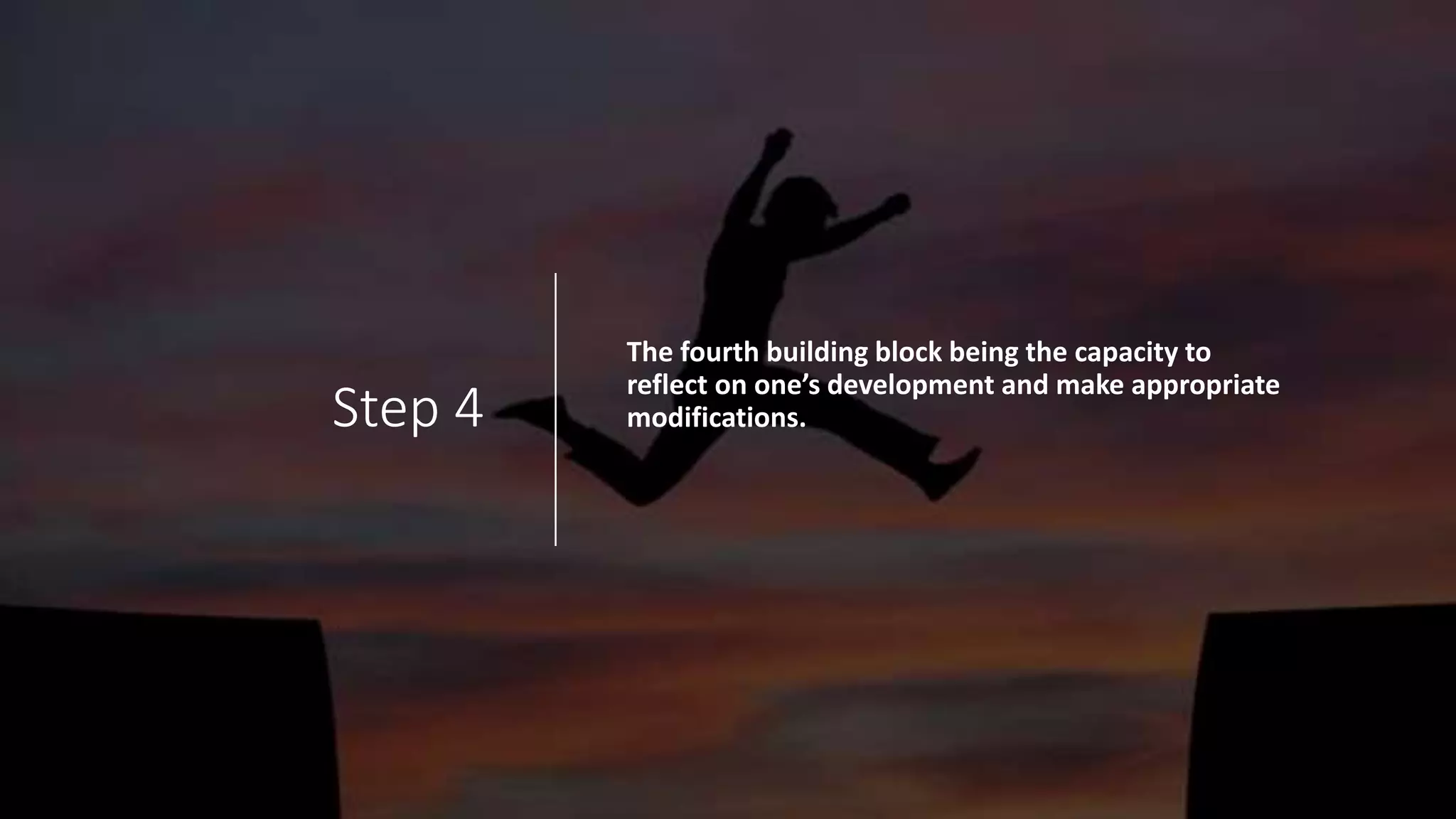 Step 4

The fourth building block being the capacity to reflect on one’s development and make appropriate modifications.